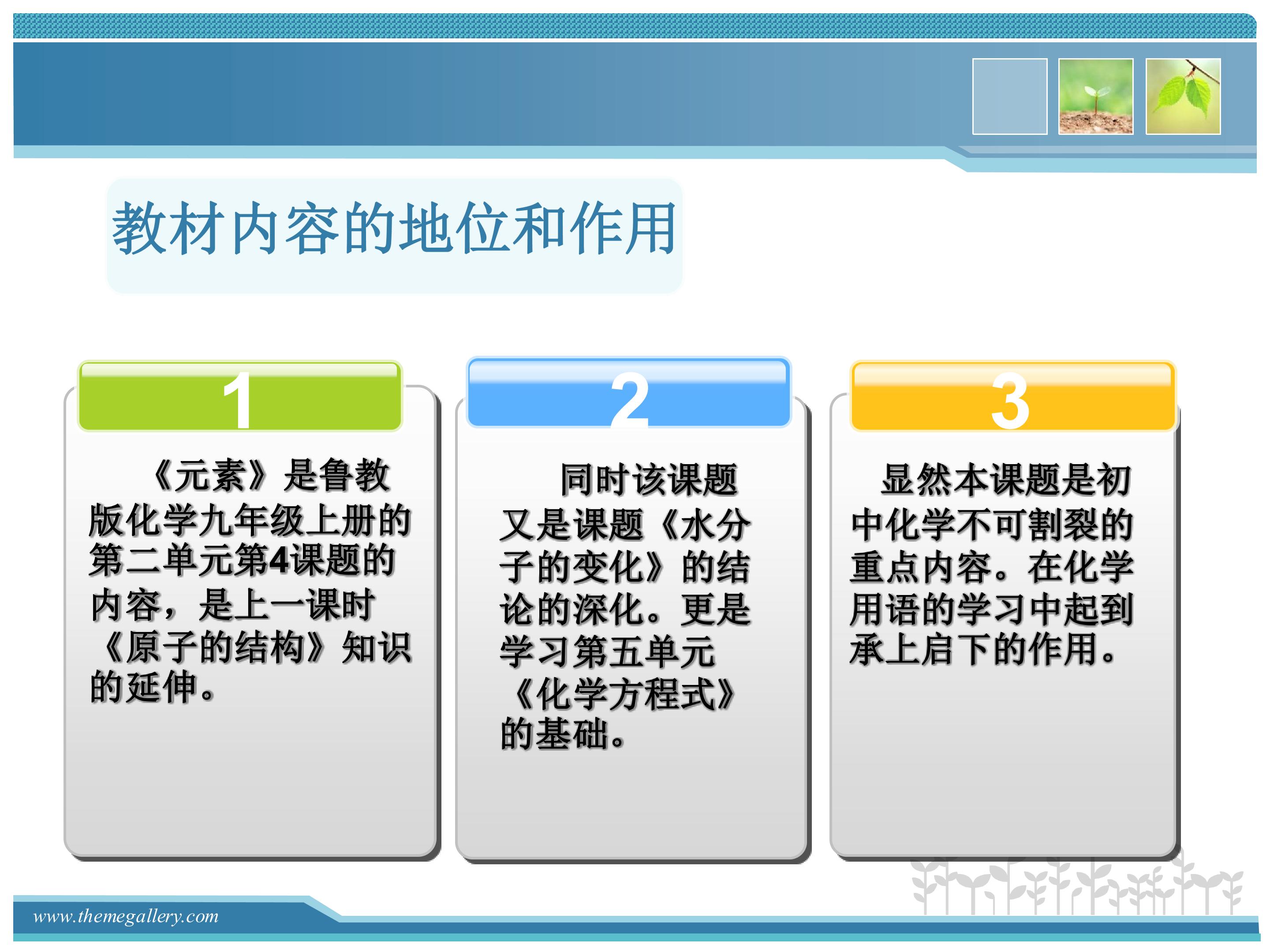 教材内容的地位和作用

1

《元素》是鲁教版化学九年级上册的第二单元第4课题的内容，是上一课时《原子的结构》知识的延伸。

2

同时该课题又是课题《水分子的变化》的结论的深化。更是学习第五单元《化学方程式》的基础。

3

显然本课题是初中化学不可割裂的重点内容。在化学用语的学习中起到承上启下的作用。

www.themegallery.com